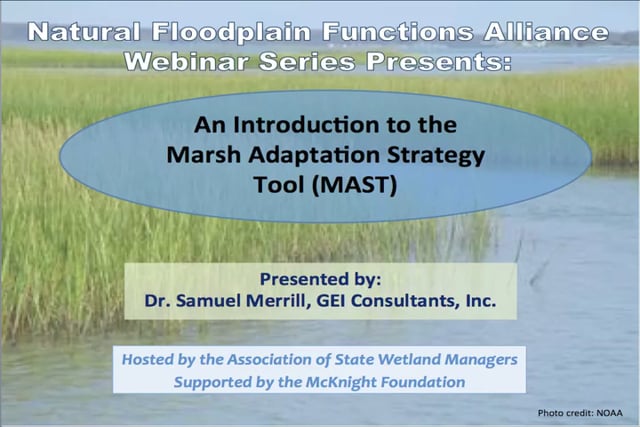 Natural Floodplain Functions Alliance
Webinar Series Presents:

An Introduction to the Marsh Adaptation Strategy Tool (MAST)

Presented by:
Dr. Samuel Merrill, GEI Consultants, Inc.

Hosted by the Association of State Wetland Managers
Supported by the McKnight Foundation

Photo credit: NOAA